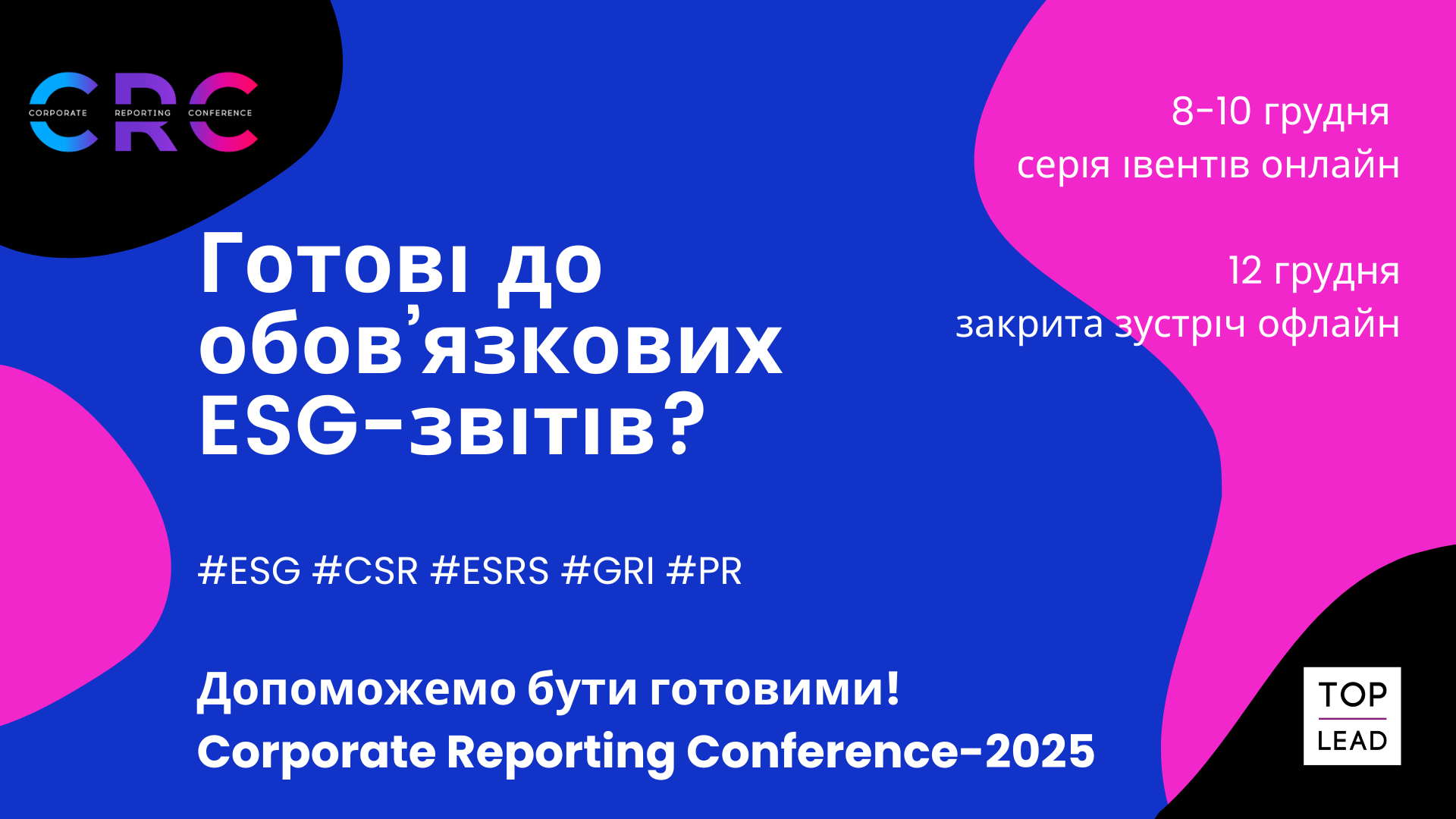 CRC
CORPORATE REPORTING CONFERENCE

8-10 грудня
серія івентів онлайн

12 грудня
закрита зустріч офлайн

Готові до обов'язкових ESG-звітів?

#ESG #CSR #ESRS #GRI #PR

Допоможемо бути готовими!
Corporate Reporting Conference-2025

TOP LEAD